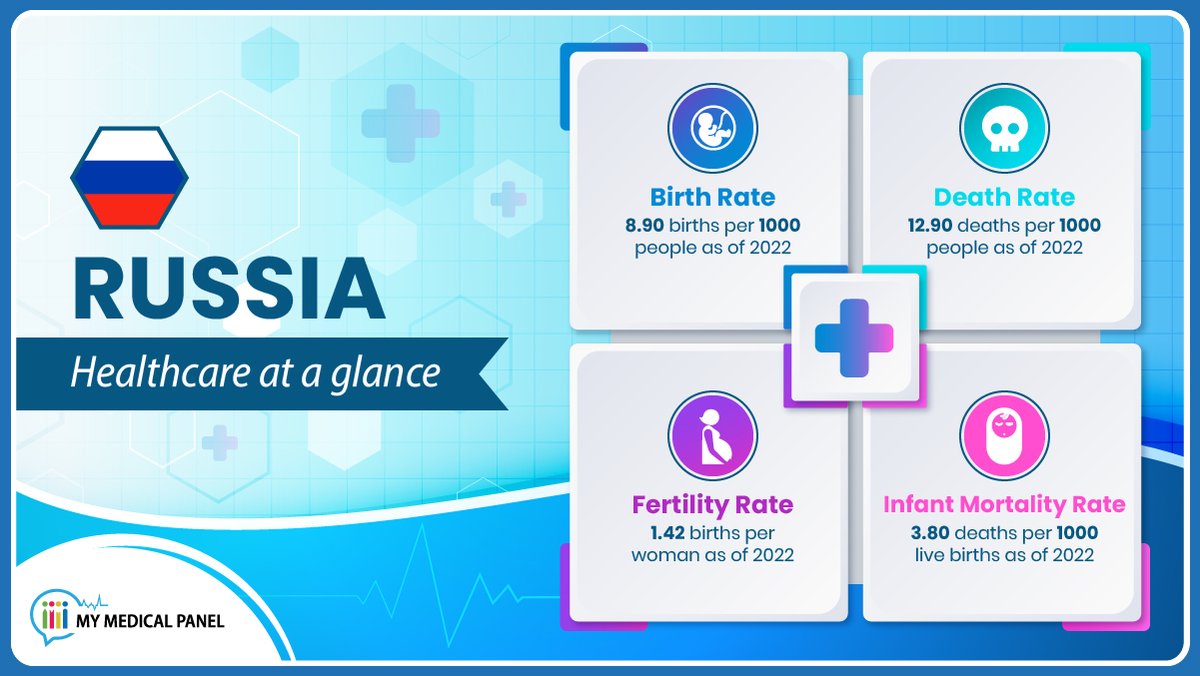 RUSSIA

Healthcare at a glance

Birth Rate
8.90 births per 1000 people as of 2022

Death Rate
12.90 deaths per 1000 people as of 2022

Fertility Rate
1.42 births per woman as of 2022

Infant Mortality Rate
3.80 deaths per 1000 live births as of 2022

MY MEDICAL PANEL